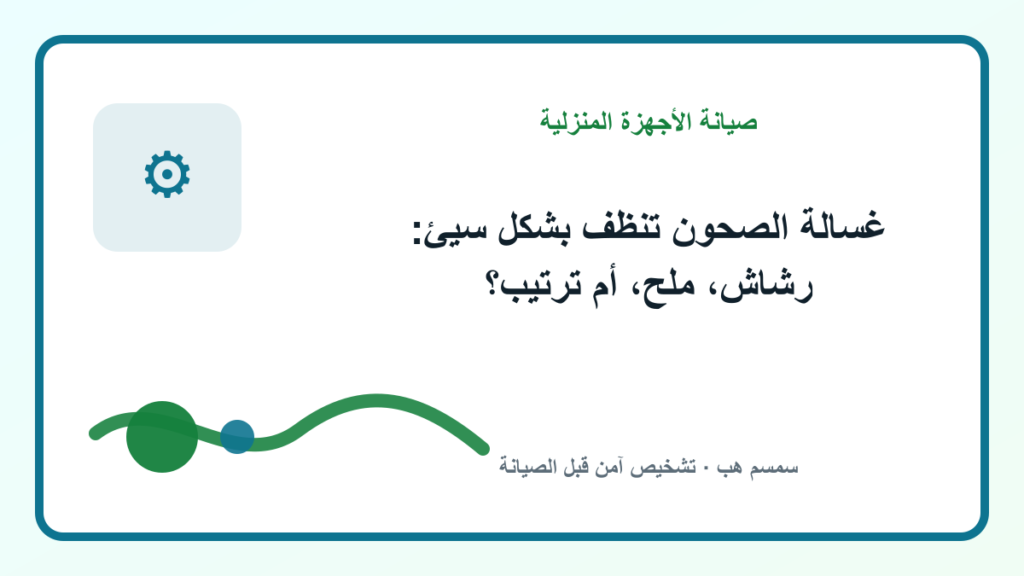 صيانة الأجهزة المنزلية

غسالة الصحون تنظف بشكل سيئ: رشاش، ملح، أم ترتيب؟

سمسم هب · تشخيص آمن قبل الصيانة